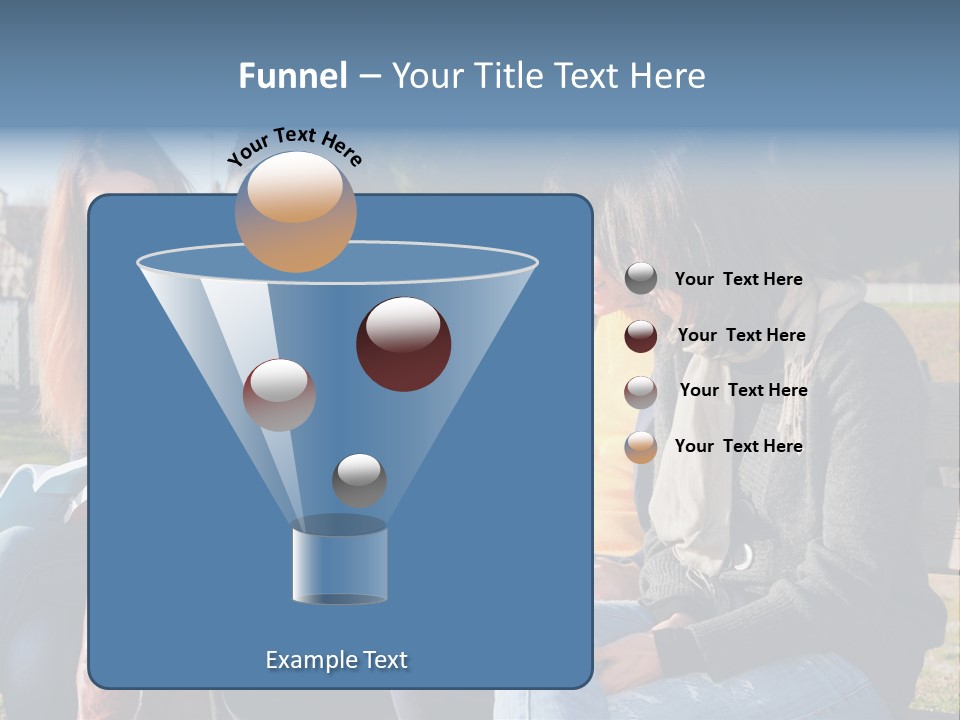 Funnel – Your Title Text Here

Your Text Here

Your Text Here

Your Text Here

Your Text Here

Your Text Here

Example Text